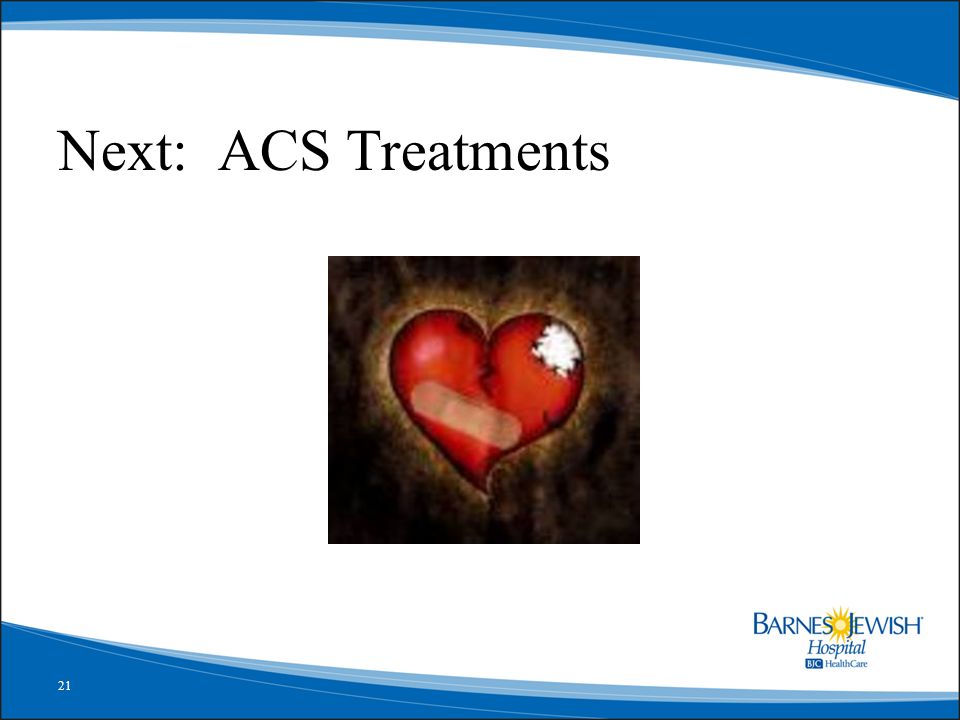 Next: ACS Treatments

BARNES JEWISH
Hospital
BJC HealthCare

21